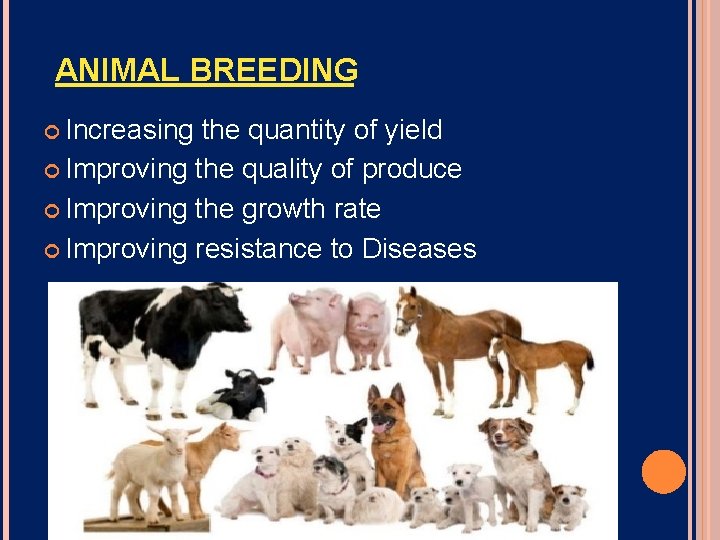 ANIMAL BREEDING

Increasing the quantity of yield
Improving the quality of produce
Improving the growth rate
Improving resistance to Diseases